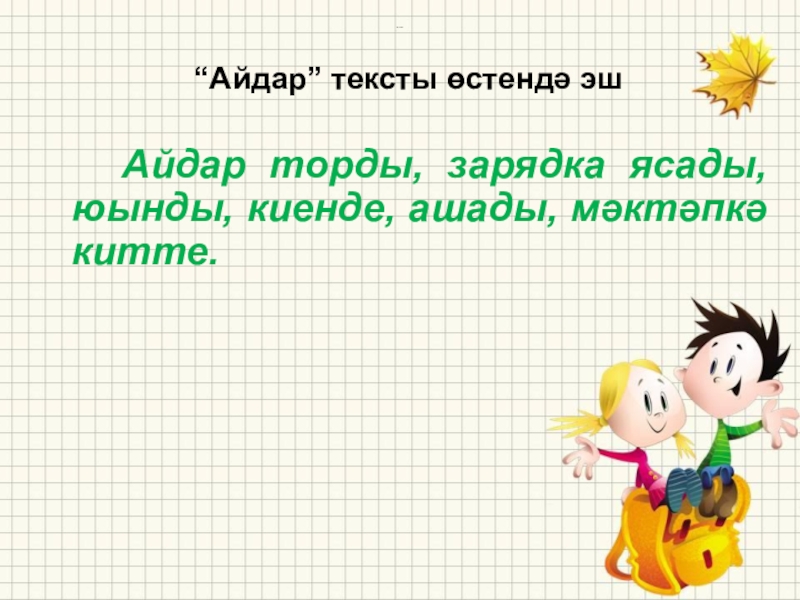 “Айдар” тексты өстендә эш

Айдар торды, зарядка ясады, юынды, киенде, ашады, мәктәпкә китте.